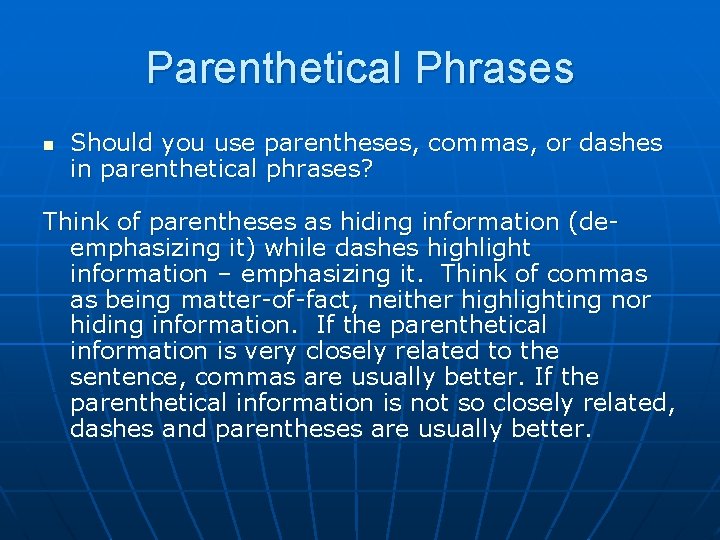 Parenthetical Phrases

▪ Should you use parentheses, commas, or dashes in parenthetical phrases?

Think of parentheses as hiding information (de-emphasizing it) while dashes highlight information – emphasizing it. Think of commas as being matter-of-fact, neither highlighting nor hiding information. If the parenthetical information is very closely related to the sentence, commas are usually better. If the parenthetical information is not so closely related, dashes and parentheses are usually better.